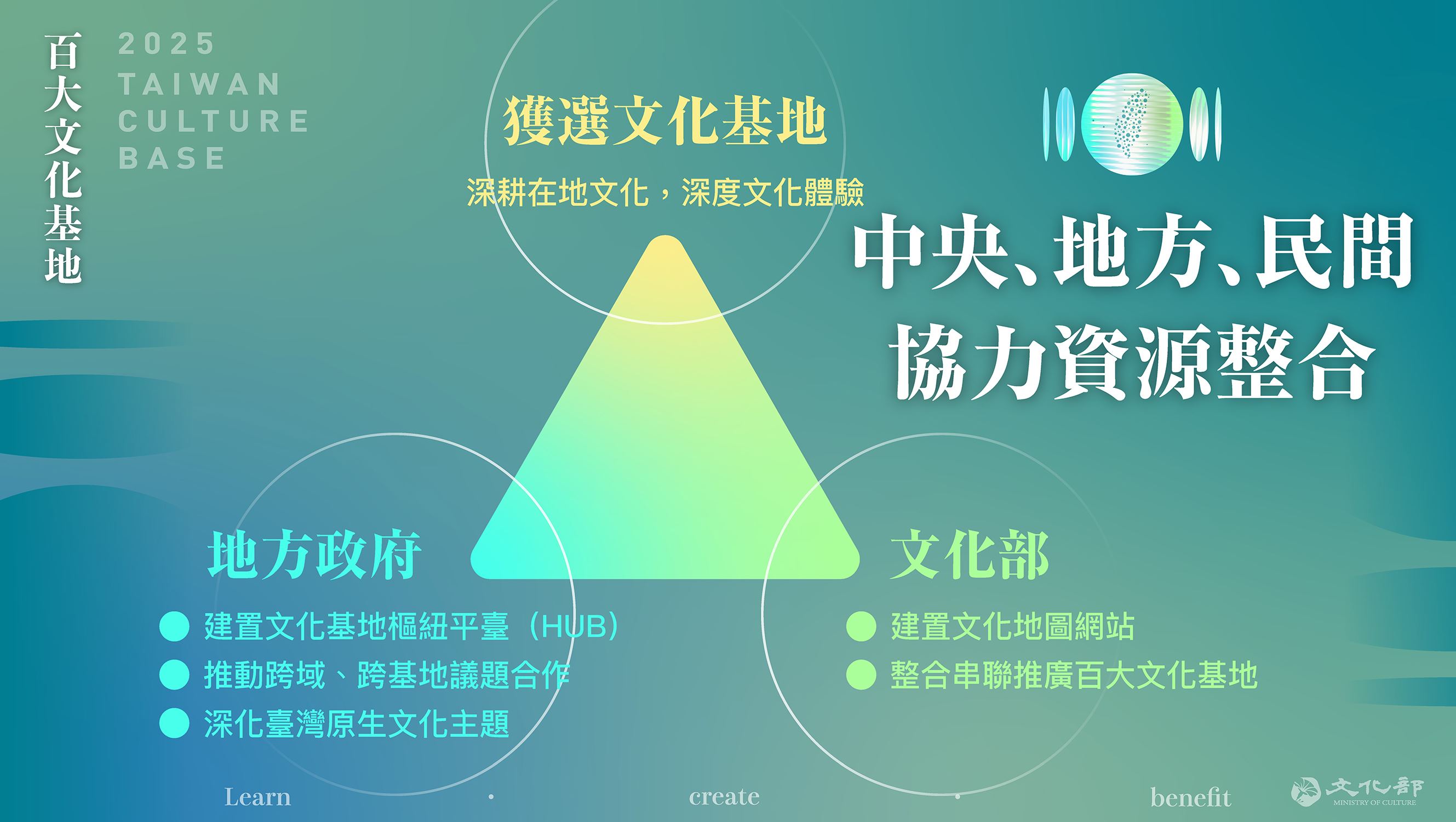 百大文化基地

2025 TAIWAN CULTURE BASE

獲選文化基地

深耕在地文化，深度文化體驗

中央、地方、民間
協力資源整合

地方政府

建置文化基地樞紐平臺（HUB）

推動跨域、跨基地議題合作

深化臺灣原生文化主題

文化部

建置文化地圖網站

整合串聯推廣百大文化基地

Learn · create · benefit

文化部
MINISTRY OF CULTURE